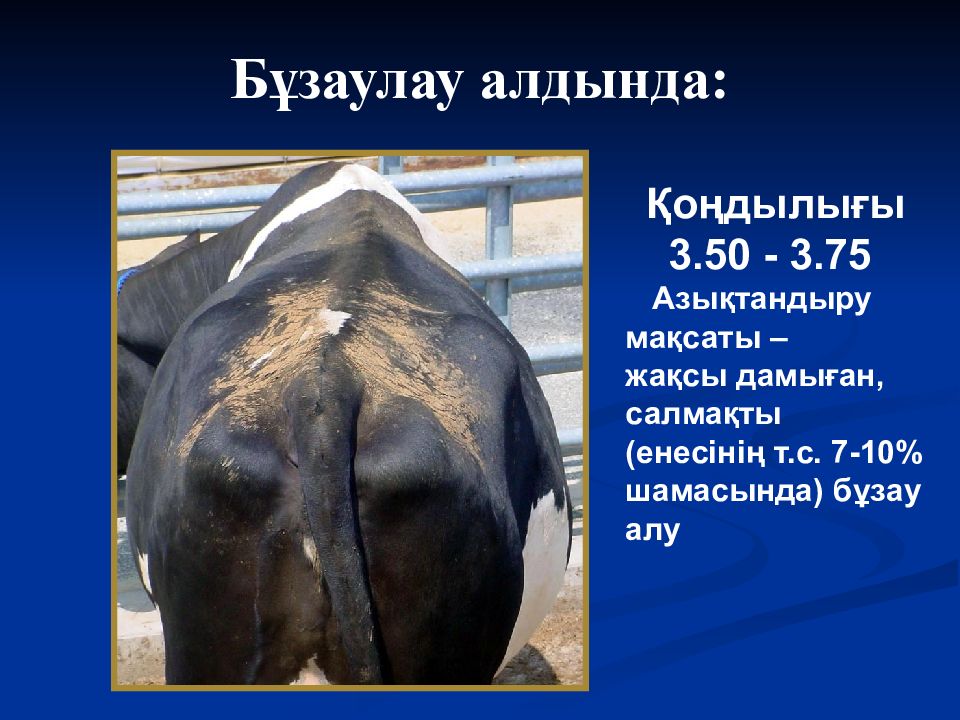 Бұзаулау алдында:

Қоңдылығы
3.50 - 3.75

Азықтандыру мақсаты – жақсы дамыған, салмақты (енесінің т.с. 7-10% шамасында) бұзау алу